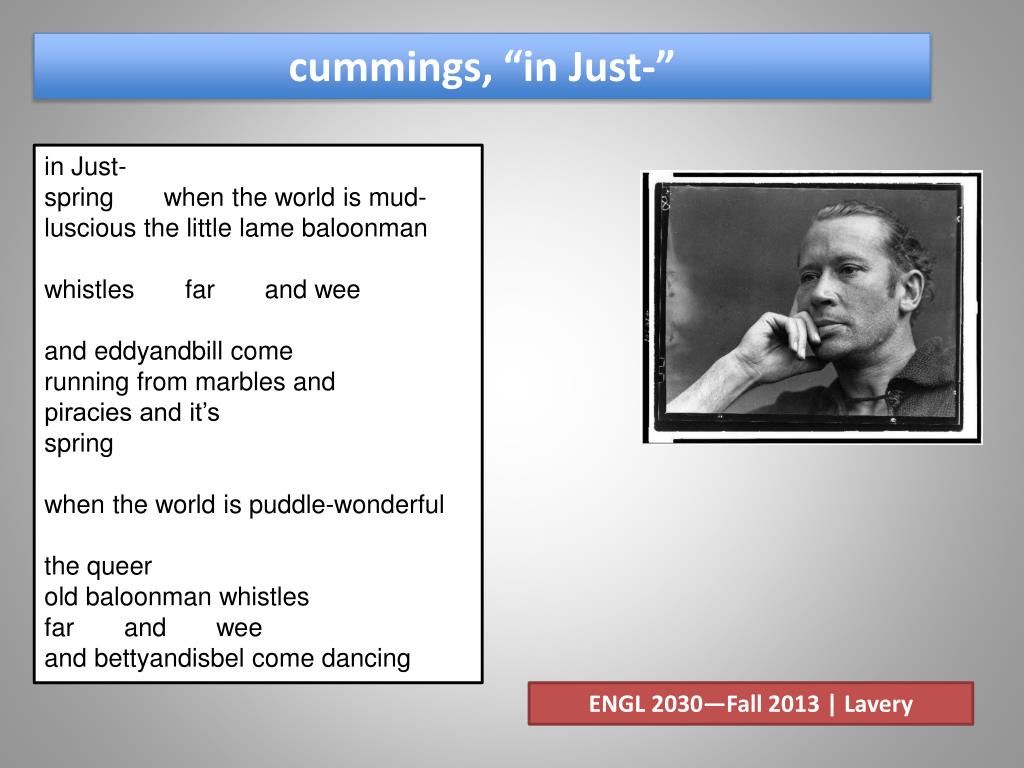 cummings, “in Just-”

in Just-
spring when the world is mud-
luscious the little lame baloonman

whistles far and wee

and eddyandbill come
running from marbles and
piracies and it’s
spring

when the world is puddle-wonderful

the queer
old baloonman whistles
far and wee
and bettyandisbel come dancing

ENGL 2030—Fall 2013 | Lavery